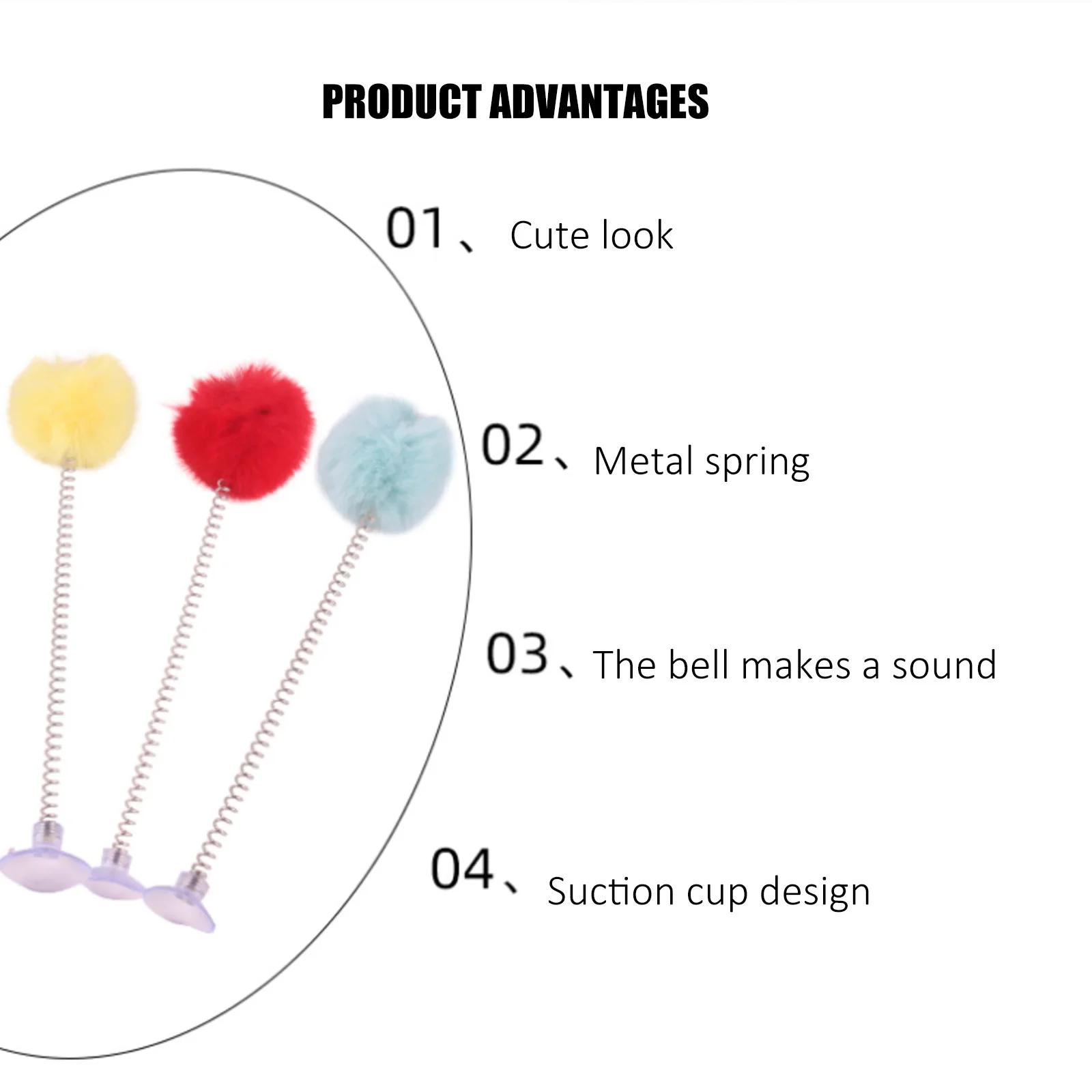 PRODUCT ADVANTAGES

01、 Cute look

02、 Metal spring

03、 The bell makes a sound

04、 Suction cup design